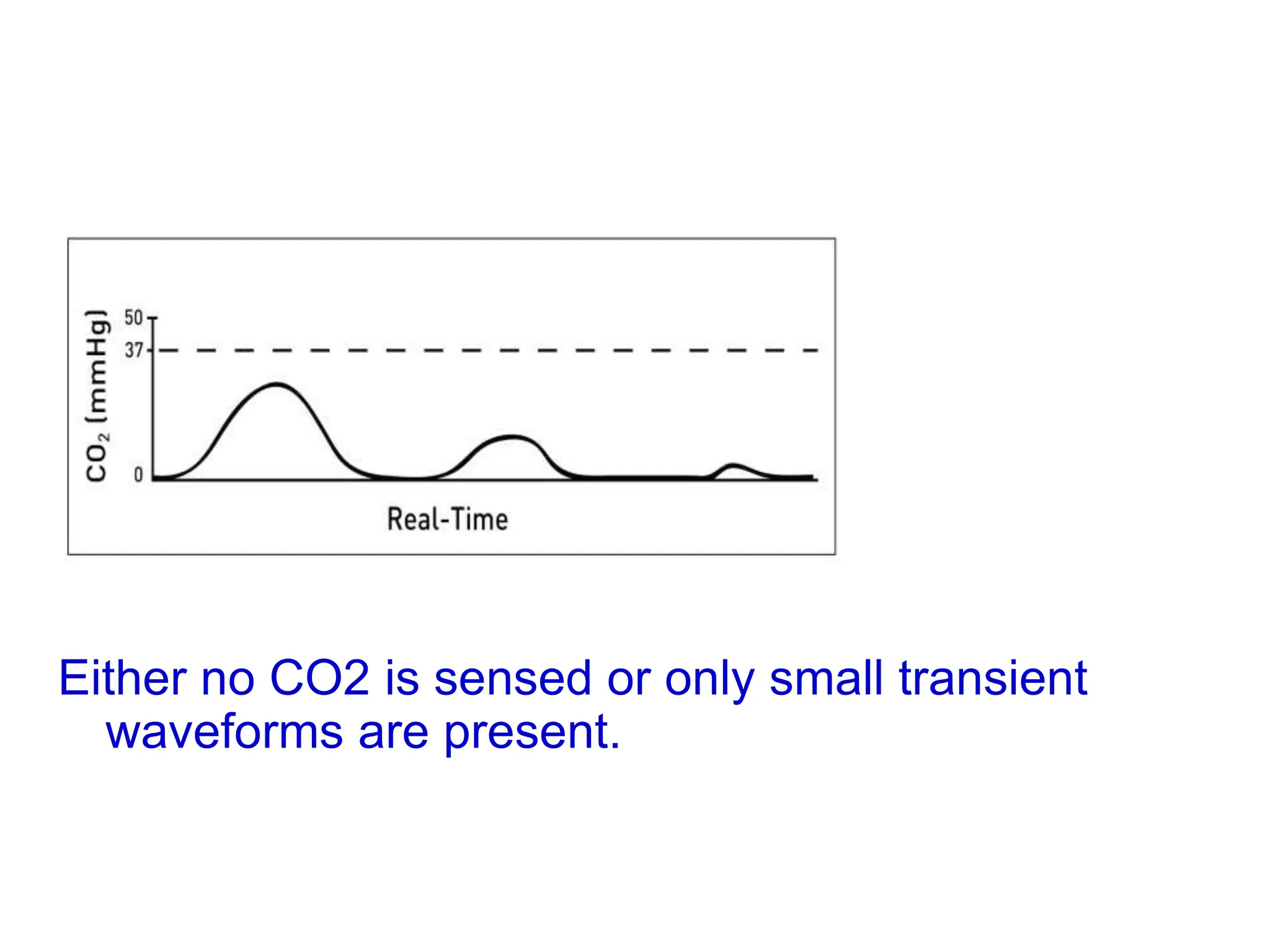 $CO_2$ (mmHg)
50
37
0
Real-Time

Either no CO2 is sensed or only small transient waveforms are present.